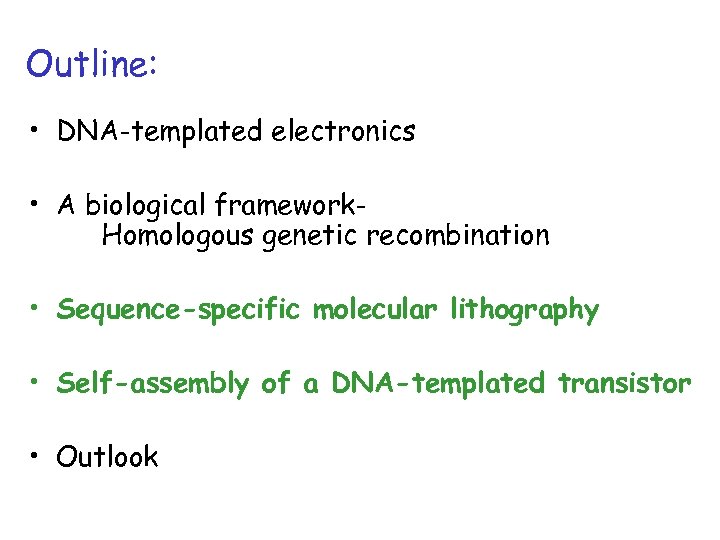 Outline:

• DNA-templated electronics

• A biological framework-
Homologous genetic recombination

• Sequence-specific molecular lithography

• Self-assembly of a DNA-templated transistor

• Outlook